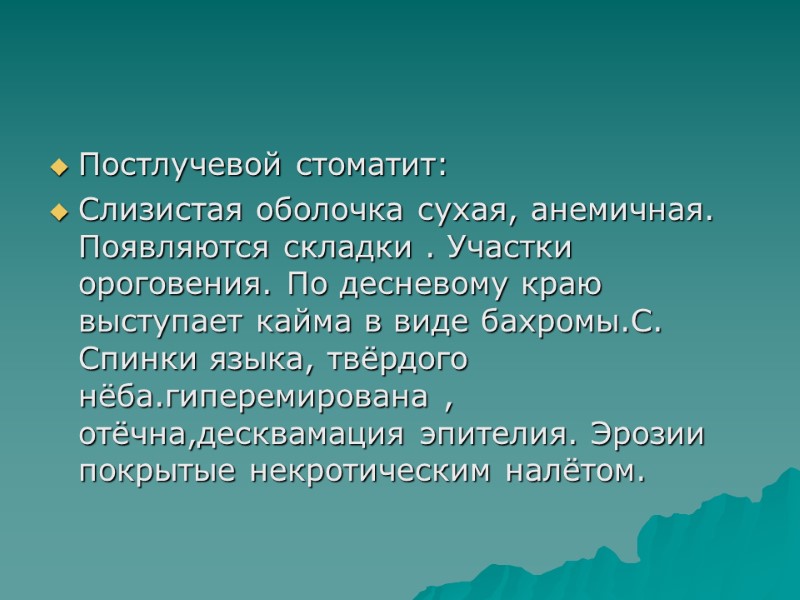 Постлучевой стоматит:

Слизистая оболочка сухая, анемичная. Появляются складки . Участки ороговения. По десневому краю выступает кайма в виде бахромы.С. Спинки языка, твёрдого нёба.гиперемирована , отёчна,десквамация эпителия. Эрозии покрытые некротическим налётом.